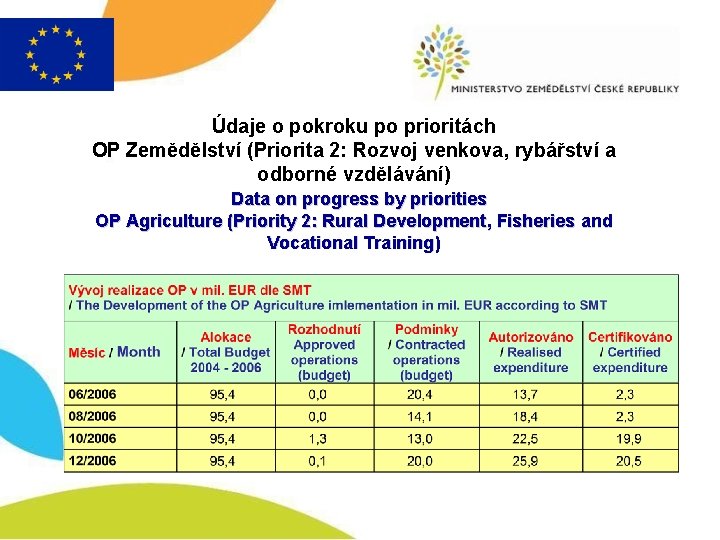 MINISTERSTVO ZEMĚDĚLSTVÍ ČESKÉ REPUBLIKY

Údaje o pokroku po prioritách
OP Zemědělství (Priorita 2: Rozvoj venkova, rybářství a odborné vzdělávání)
Data on progress by priorities
OP Agriculture (Priority 2: Rural Development, Fisheries and Vocational Training)

Vývoj realizace OP v mil. EUR dle SMT
/ The Development of the OP Agriculture imlementation in mil. EUR according to SMT

| Měsíc / Month | Alokace / Total Budget 2004 - 2006 | Rozhodnutí Approved operations (budget) | Podmínky / Contracted operations (budget) | Autorizováno / Realised expenditure | Certifikováno / Certified expenditure |
|---|---|---|---|---|---|
| 06/2006 | 95,4 | 0,0 | 20,4 | 13,7 | 2,3 |
| 08/2006 | 95,4 | 0,0 | 14,1 | 18,4 | 2,3 |
| 10/2006 | 95,4 | 1,3 | 13,0 | 22,5 | 19,9 |
| 12/2006 | 95,4 | 0,1 | 20,0 | 25,9 | 20,5 |